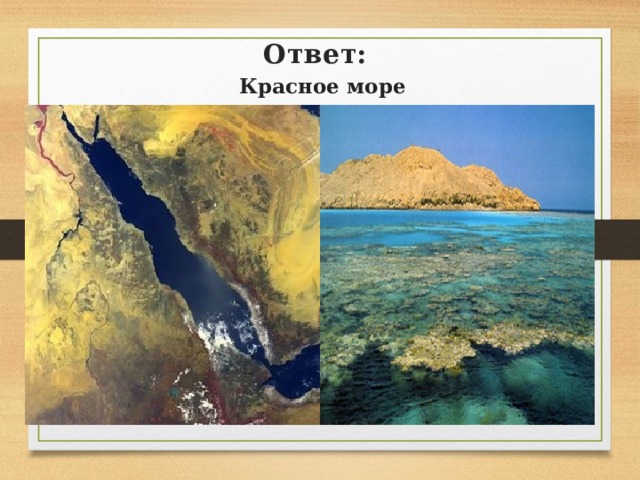 Ответ:
Красное море